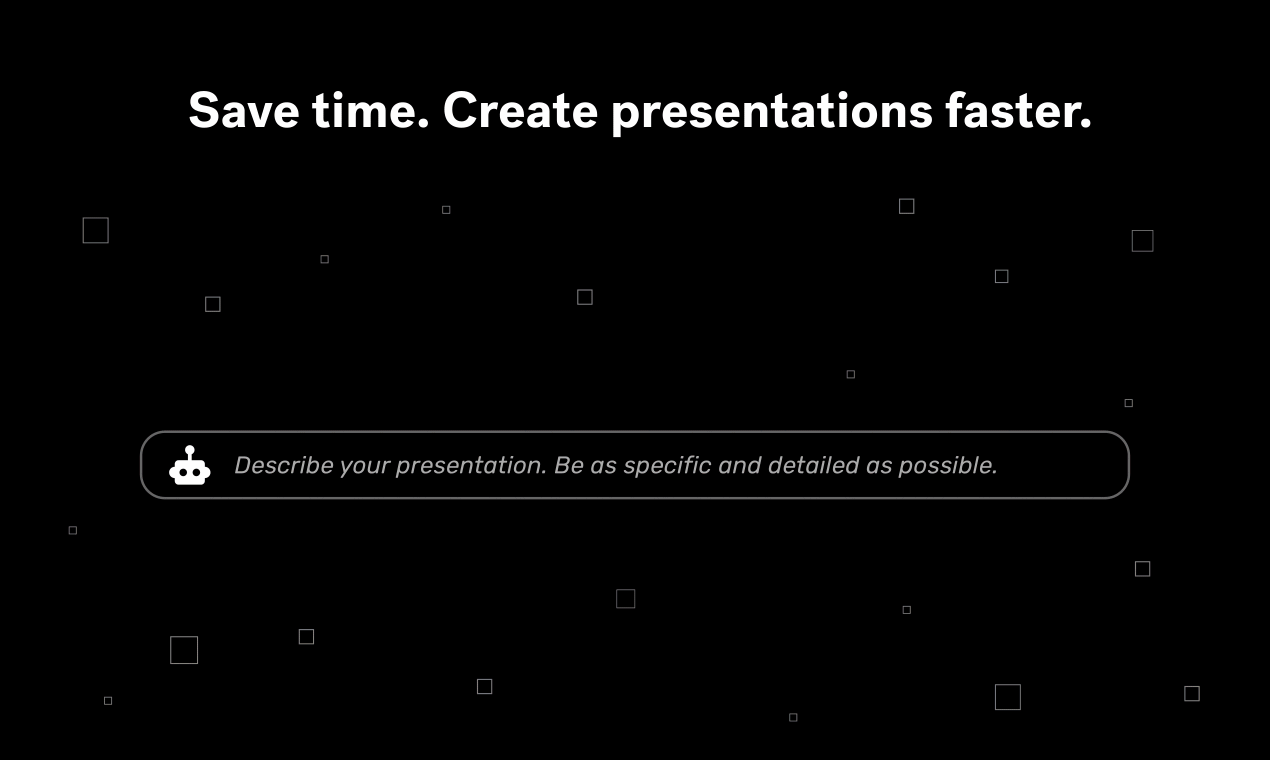 Save time. Create presentations faster.

Describe your presentation. Be as specific and detailed as possible.